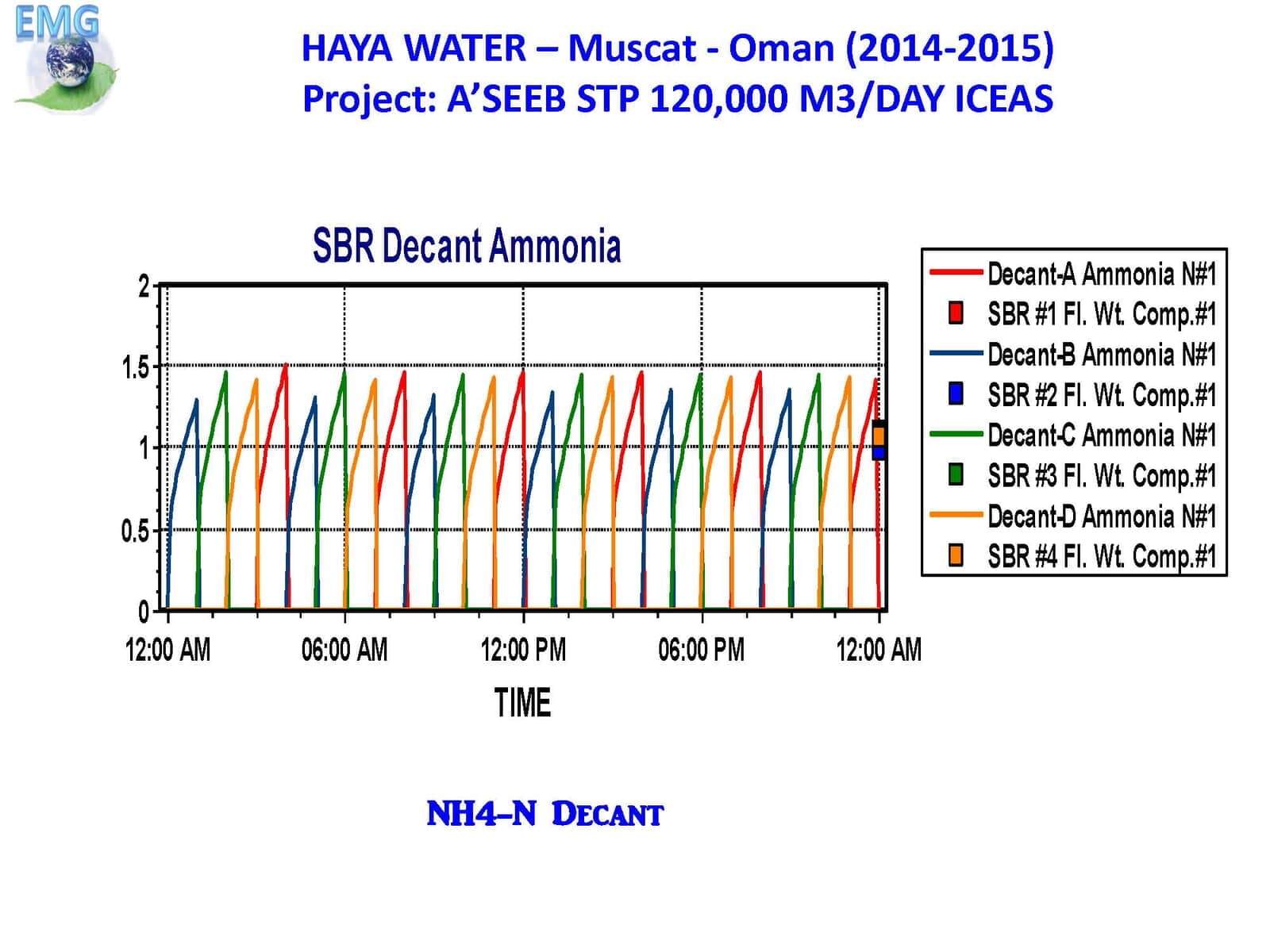 EMG

HAYA WATER – Muscat - Oman (2014-2015)
Project: A'SEEB STP 120,000 M3/DAY ICEAS

SBR Decant Ammonia

2
1.5
1
0.5
0

12:00 AM
06:00 AM
12:00 PM
06:00 PM
12:00 AM

TIME

Decant-A Ammonia N#1
SBR #1 Fl. Wt. Comp.#1
Decant-B Ammonia N#1
SBR #2 Fl. Wt. Comp.#1
Decant-C Ammonia N#1
SBR #3 Fl. Wt. Comp.#1
Decant-D Ammonia N#1
SBR #4 Fl. Wt. Comp.#1

NH4–N DECANT